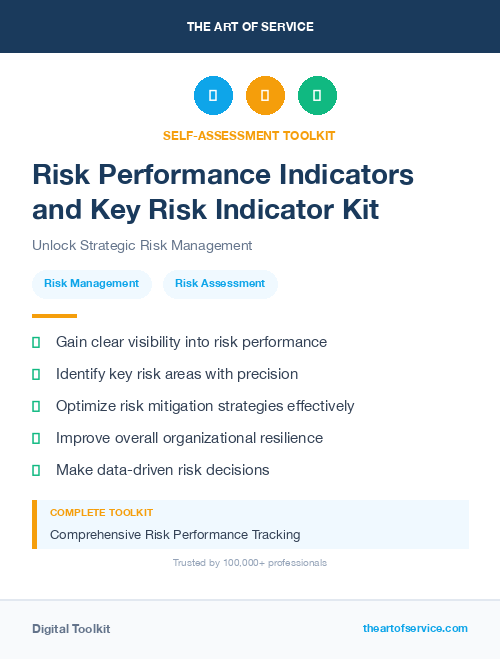 THE ART OF SERVICE

SELF-ASSESSMENT TOOLKIT

Risk Performance Indicators and Key Risk Indicator Kit

Unlock Strategic Risk Management

Risk Management

Risk Assessment

Gain clear visibility into risk performance

Identify key risk areas with precision

Optimize risk mitigation strategies effectively

Improve overall organizational resilience

Make data-driven risk decisions

COMPLETE TOOLKIT

Comprehensive Risk Performance Tracking

Trusted by 100,000+ professionals

Digital Toolkit

theartofservice.com